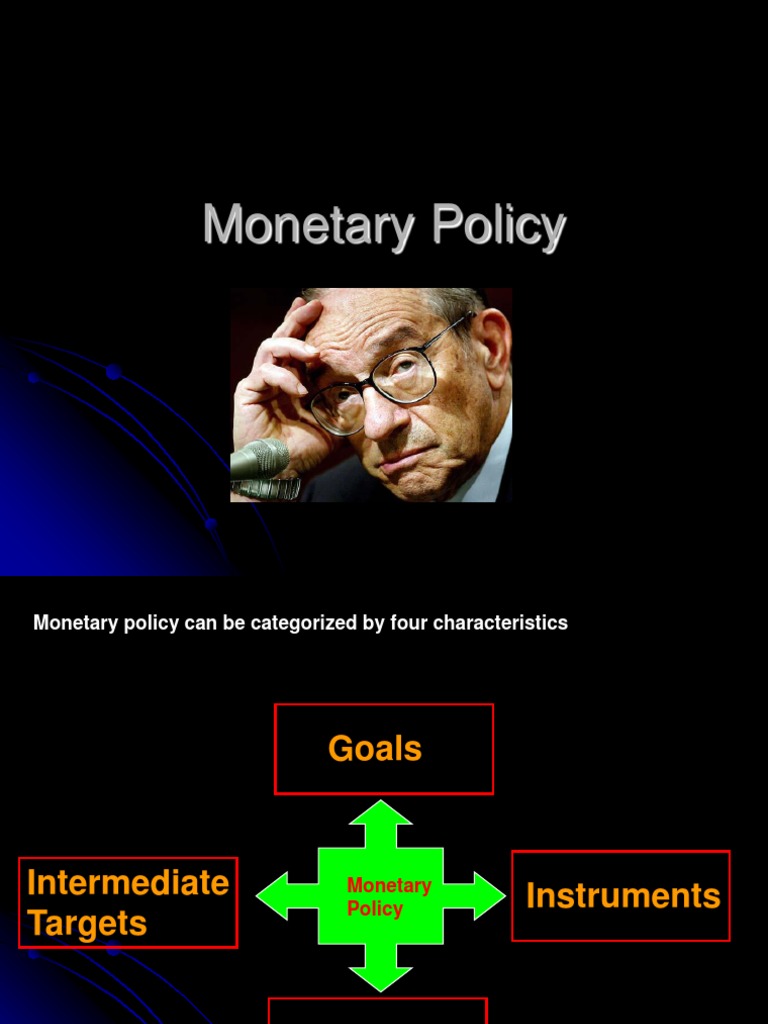 Monetary Policy

Monetary policy can be categorized by four characteristics

Goals

Intermediate Targets

Monetary Policy

Instruments